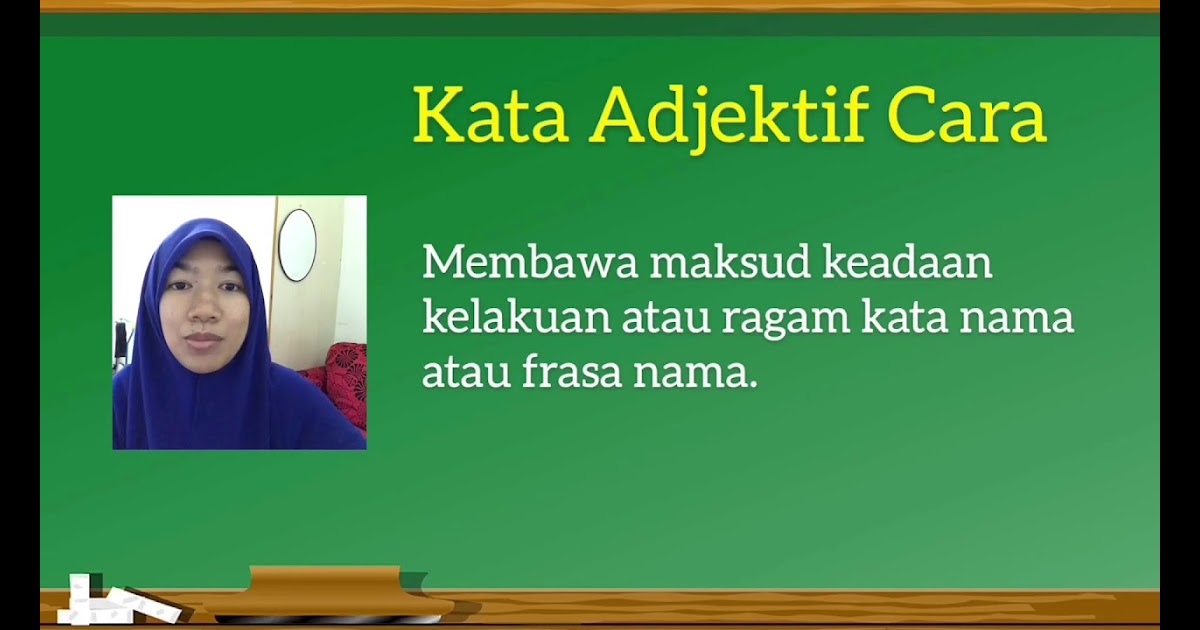 Kata Adjektif Cara

Membawa maksud keadaan kelakuan atau ragam kata nama atau frasa nama.